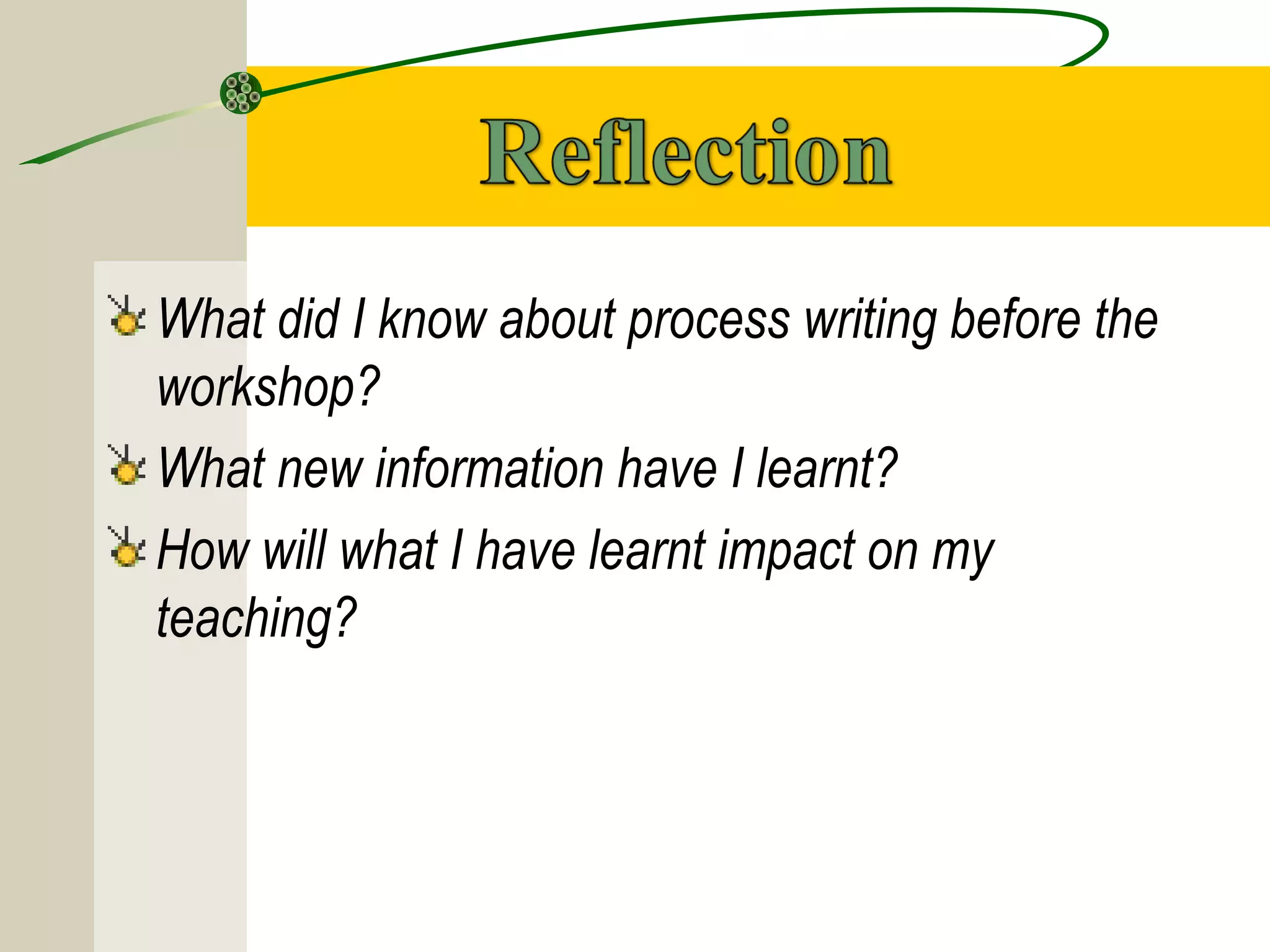 Reflection

What did I know about process writing before the workshop?

What new information have I learnt?

How will what I have learnt impact on my teaching?